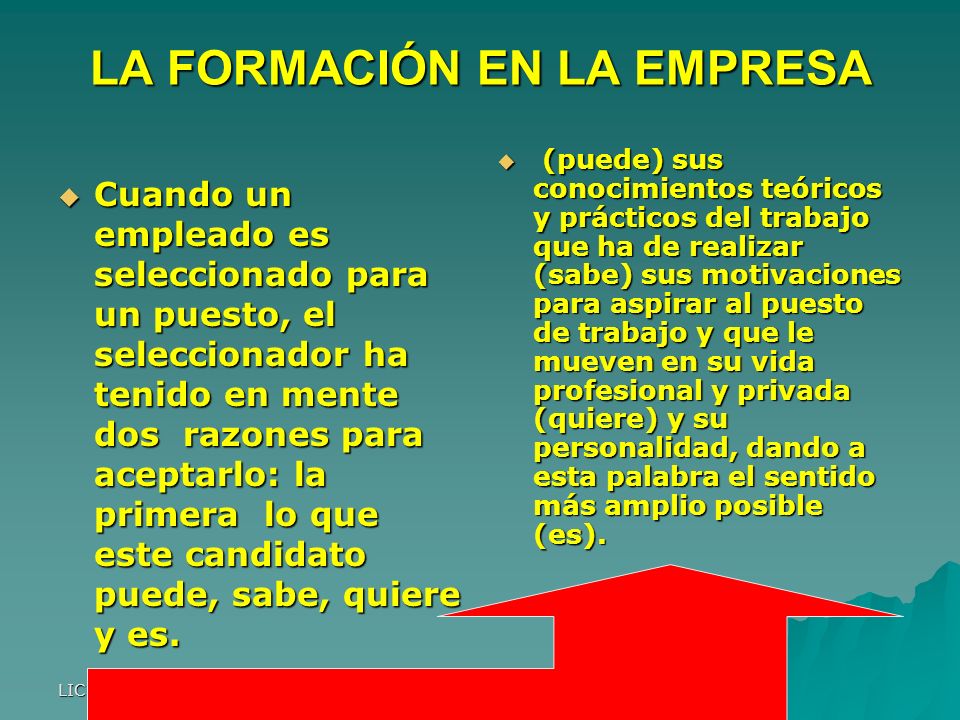 LA FORMACIÓN EN LA EMPRESA

Cuando un empleado es seleccionado para un puesto, el seleccionador ha tenido en mente dos razones para aceptarlo: la primera lo que este candidato puede, sabe, quiere y es.

(puede) sus conocimientos teóricos y prácticos del trabajo que ha de realizar (sabe) sus motivaciones para aspirar al puesto de trabajo y que le mueven en su vida profesional y privada (quiere) y su personalidad, dando a esta palabra el sentido más amplio posible (es).

LIC